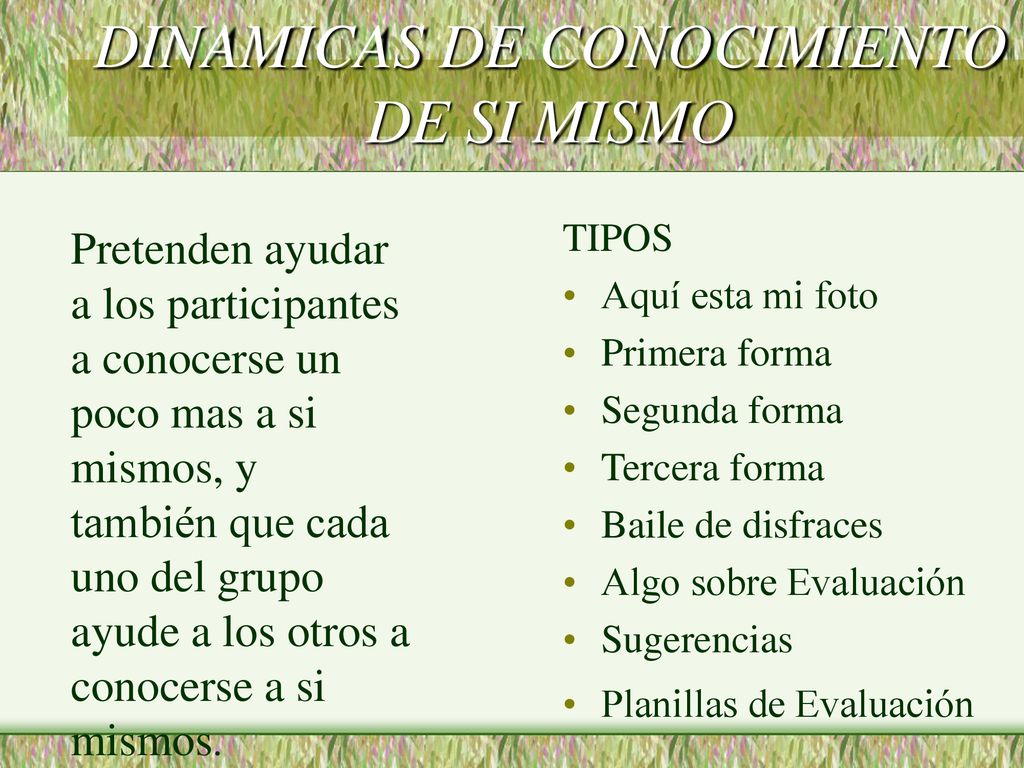 DINAMICAS DE CONOCIMIENTO DE SI MISMO

Pretenden ayudar a los participantes a conocerse un poco mas a si mismos, y también que cada uno del grupo ayude a los otros a conocerse a si mismos.

TIPOS
• Aquí esta mi foto
• Primera forma
• Segunda forma
• Tercera forma
• Baile de disfraces
• Algo sobre Evaluación
• Sugerencias
• Planillas de Evaluación